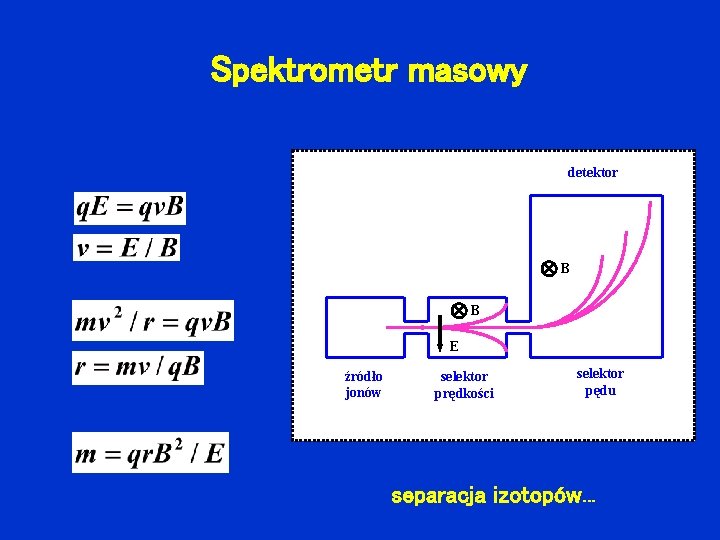 Spektrometr masowy

$qE = qvB$

$v = E / B$

$mv^2 / r = qvB$

$r = mv / qB$

$m = qrB^2 / E$

detektor

B

B

E

źródło jonów

selektor prędkości

selektor pędu

separacja izotopów...